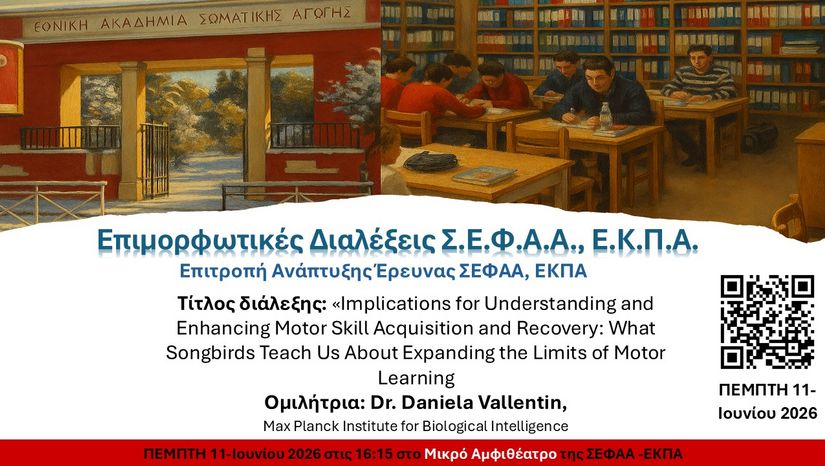 ΕΘΝΙΚΗ ΑΚΑΔΗΜΙΑ ΣΩΜΑΤΙΚΗΣ ΑΓΩΓΗΣ

Επιμορφωτικές Διαλέξεις Σ.Ε.Φ.Α.Α., Ε.Κ.Π.Α.

Επιτροπή Ανάπτυξης Έρευνας ΣΕΦΑΑ, ΕΚΠΑ

Τίτλος διάλεξης: «Implications for Understanding and Enhancing Motor Skill Acquisition and Recovery: What Songbirds Teach Us About Expanding the Limits of Motor Learning

Ομιλήτρια: Dr. Daniela Vallentin,

Max Planck Institute for Biological Intelligence

ΠΕΜΠΤΗ 11-Ιουνίου 2026

ΠΕΜΠΤΗ 11-Ιουνίου 2026 στις 16:15 στο Μικρό Αμφιθέατρο της ΣΕΦΑΑ -ΕΚΠΑ